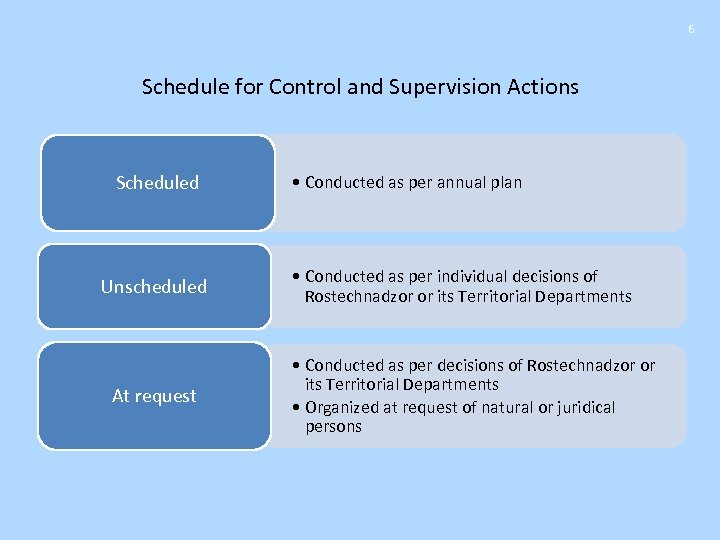 6

Schedule for Control and Supervision Actions

Scheduled

• Conducted as per annual plan

Unscheduled

• Conducted as per individual decisions of Rostechnadzor or its Territorial Departments

At request

• Conducted as per decisions of Rostechnadzor or its Territorial Departments
• Organized at request of natural or juridical persons